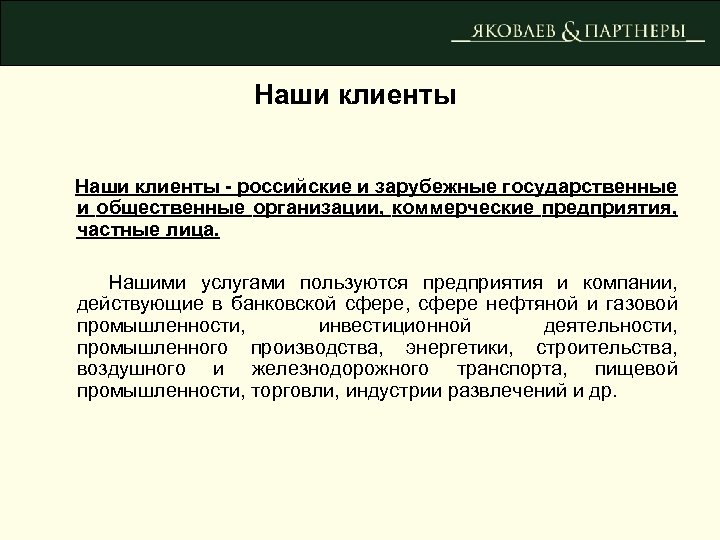 ЯКОВЛЕВ & ПАРТНЕРЫ

Наши клиенты

Наши клиенты - российские и зарубежные государственные и общественные организации, коммерческие предприятия, частные лица.

Нашими услугами пользуются предприятия и компании, действующие в банковской сфере, сфере нефтяной и газовой промышленности, инвестиционной деятельности, промышленного производства, энергетики, строительства, воздушного и железнодорожного транспорта, пищевой промышленности, торговли, индустрии развлечений и др.